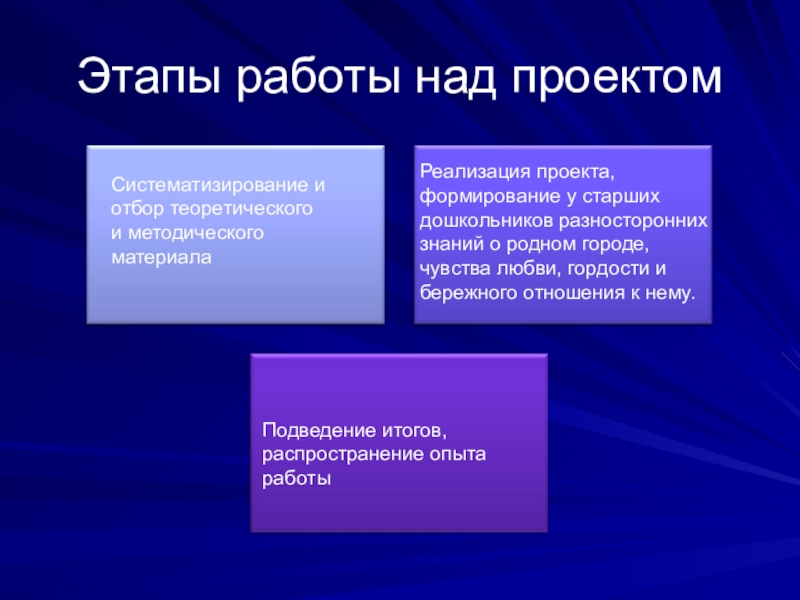 Этапы работы над проектом

Систематизирование и отбор теоретического и методического материала

Реализация проекта, формирование у старших дошкольников разносторонних знаний о родном городе, чувства любви, гордости и бережного отношения к нему.

Подведение итогов, распространение опыта работы